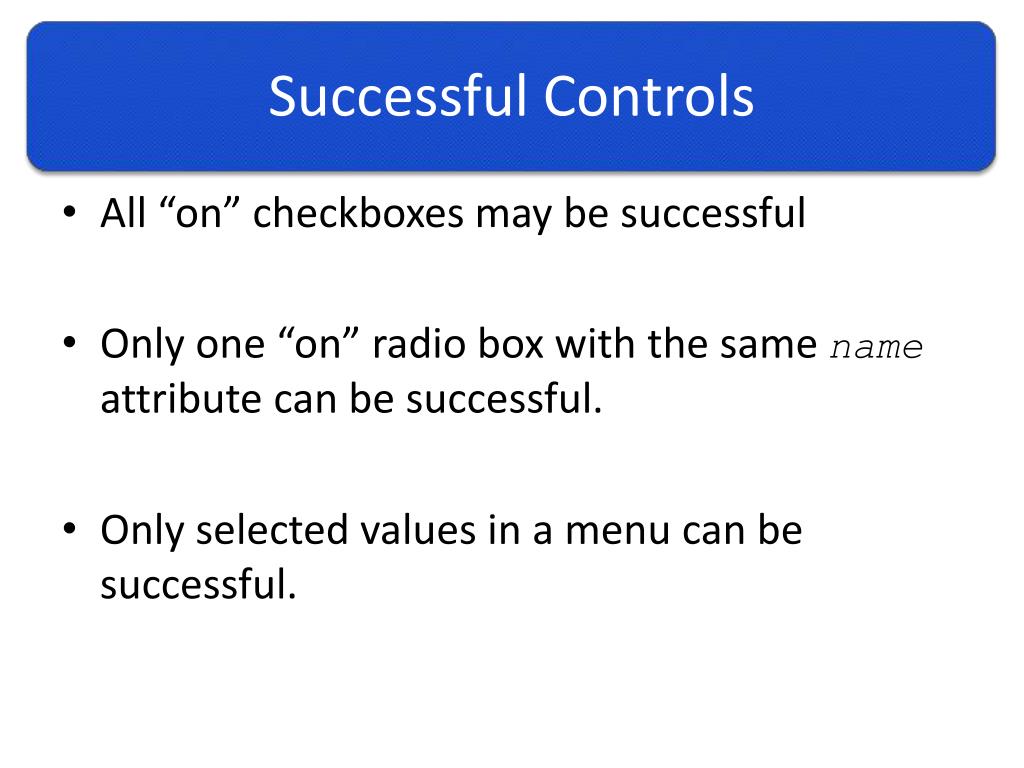 Successful Controls

• All “on” checkboxes may be successful

• Only one “on” radio box with the same name attribute can be successful.

• Only selected values in a menu can be successful.